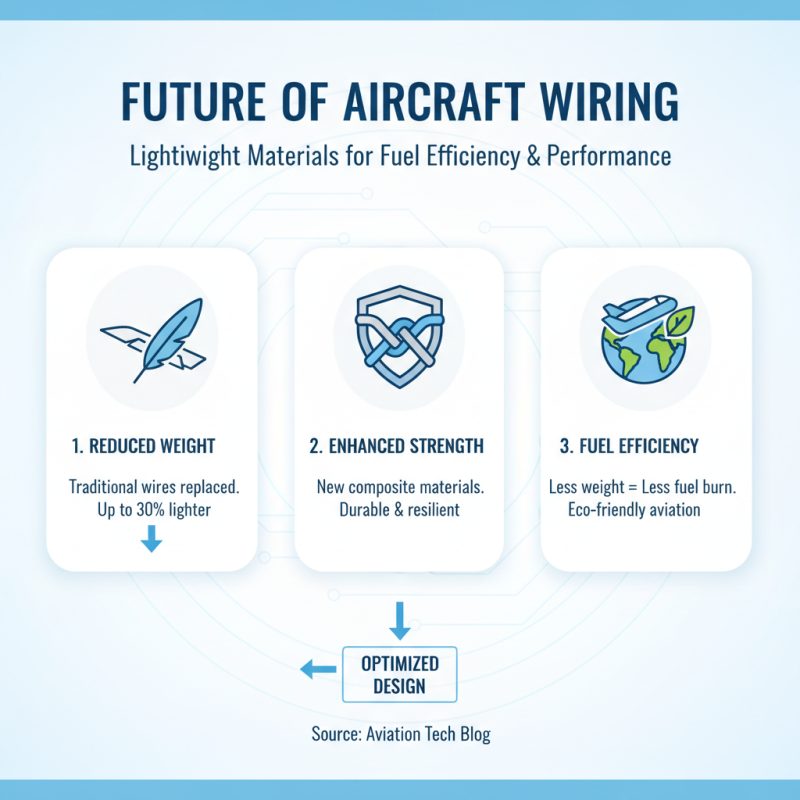 FUTURE OF AIRCRAFT WIRING

Lightiwight Materials for Fuel Efficiency & Performance

1. REDUCED WEIGHT

Traditional wires replaced. Up to 30% lighter

2. ENHANCED STRENGTH

New composite materials. Durable & resilient

3. FUEL EFFICIENCY

Less weight = Less fuel burn. Eco-friendly aviation

OPTIMIZED DESIGN

Source: Aviation Tech Blog